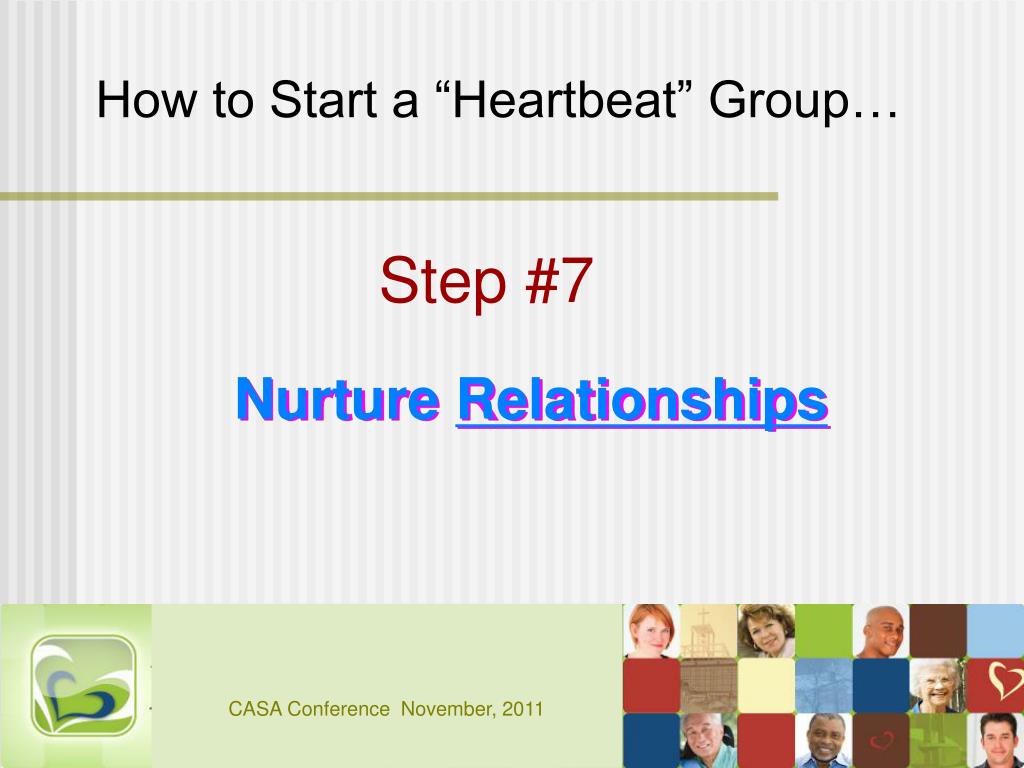 How to Start a “Heartbeat” Group…

Step #7

Nurture Relationships

CASA Conference November, 2011